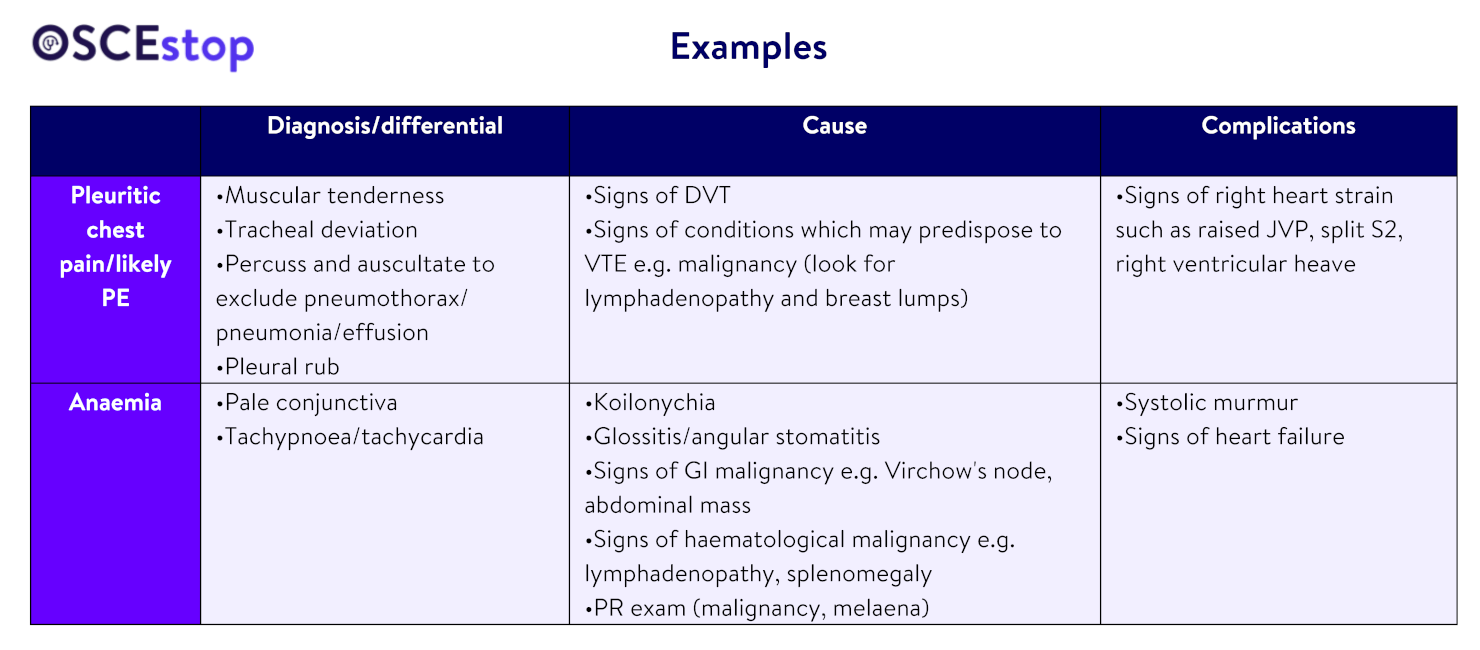 OSCEstop

Examples

| | Diagnosis/differential | Cause | Complications |
|---|---|---|---|
| Pleuritic chest pain/likely PE | •Muscular tenderness •Tracheal deviation •Percuss and auscultate to exclude pneumothorax/ pneumonia/effusion •Pleural rub | •Signs of DVT •Signs of conditions which may predispose to VTE e.g. malignancy (look for lymphadenopathy and breast lumps) | •Signs of right heart strain such as raised JVP, split S2, right ventricular heave |
| Anaemia | •Pale conjunctiva •Tachypnoea/tachycardia | •Koilonychia •Glossitis/angular stomatitis •Signs of GI malignancy e.g. Virchow's node, abdominal mass •Signs of haematological malignancy e.g. lymphadenopathy, splenomegaly •PR exam (malignancy, melaena) | •Systolic murmur •Signs of heart failure |